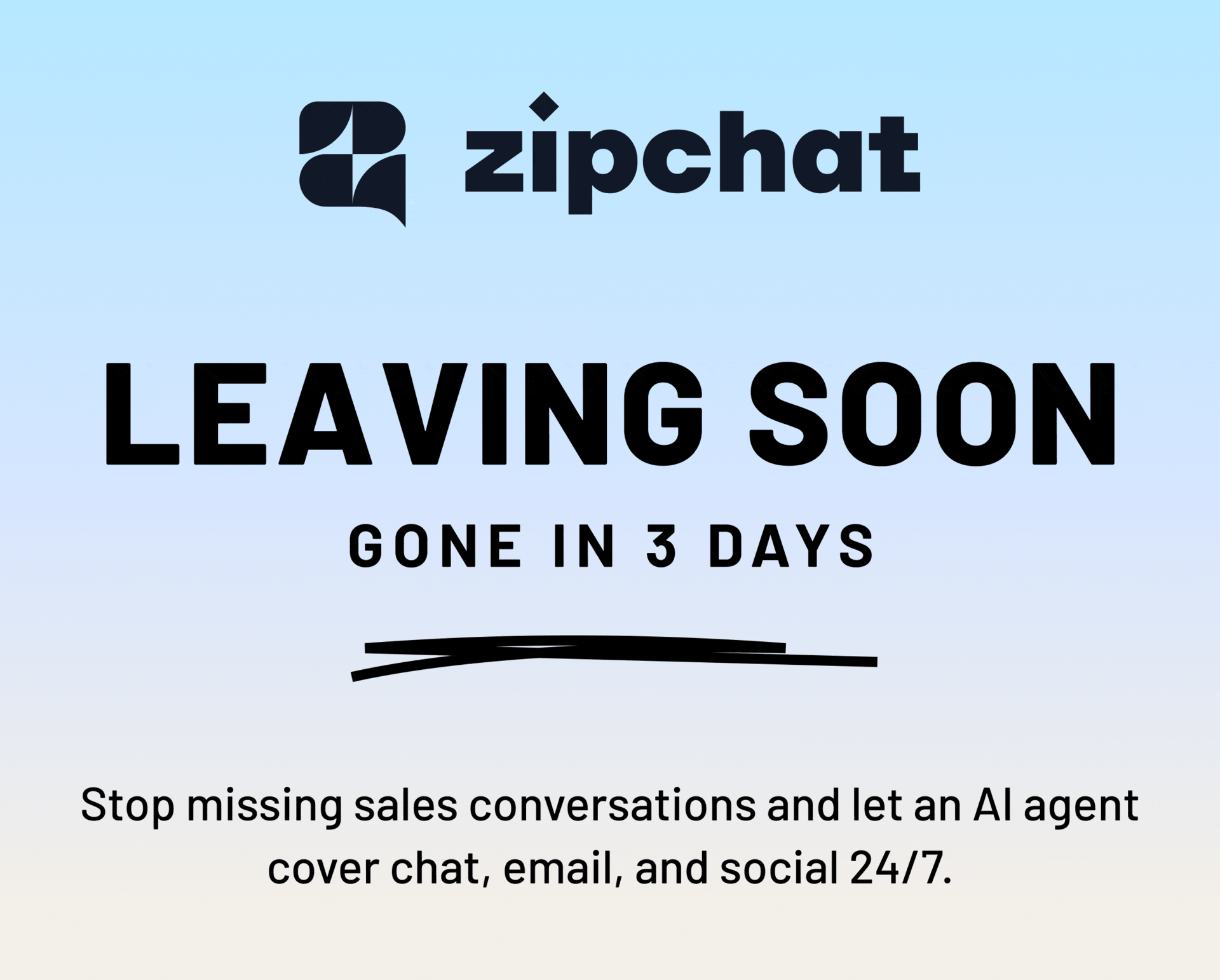 zipchat

LEAVING SOON

GONE IN 3 DAYS

Stop missing sales conversations and let an AI agent cover chat, email, and social 24/7.